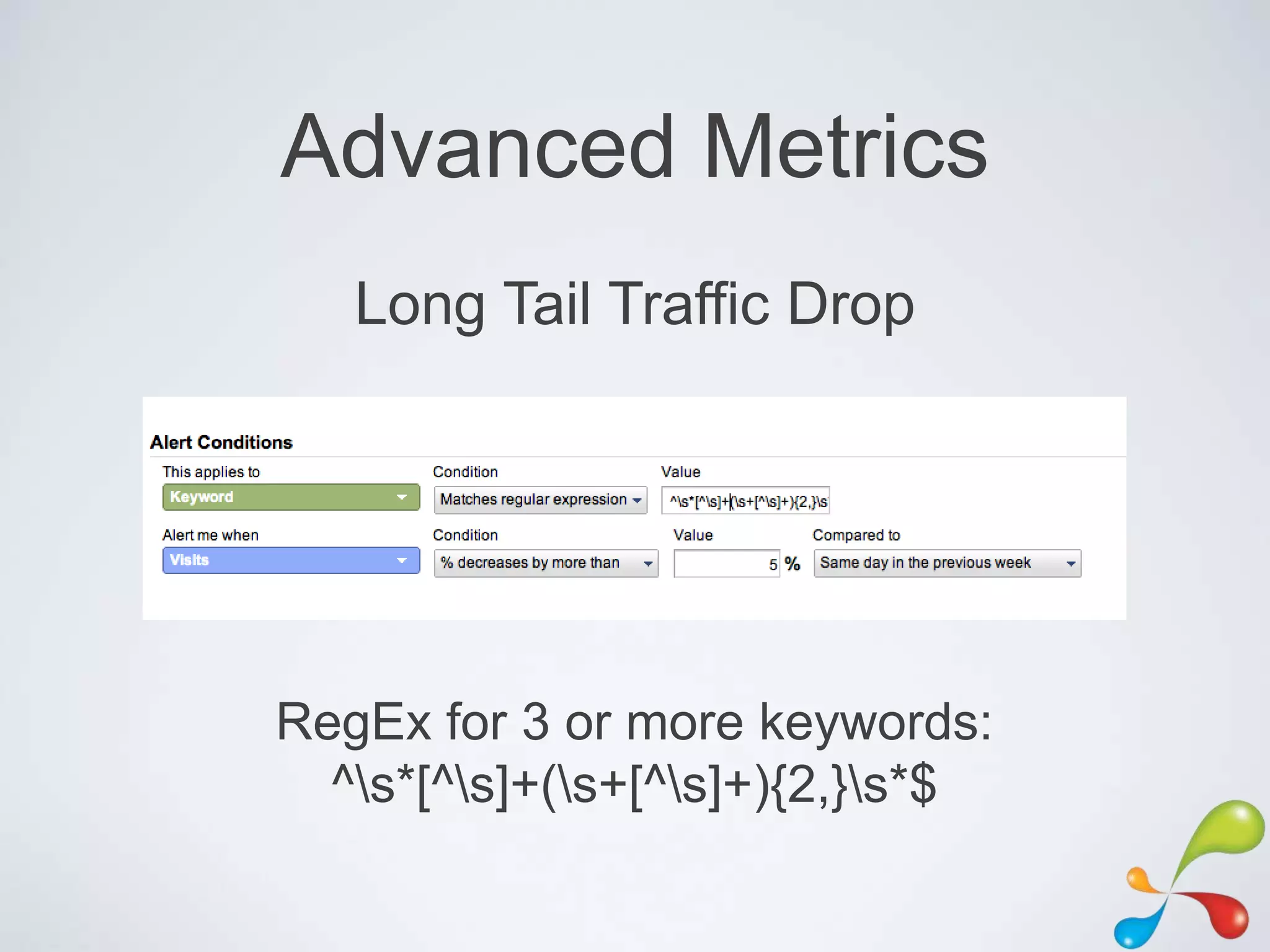 Advanced Metrics

Long Tail Traffic Drop

Alert Conditions

This applies to
Keyword

Condition
Matches regular expression

Value
^\s*[^\s]+(\s+[^\s]+){2,}\s

Alert me when
Visits

Condition
% decreases by more than

Value
5 %

Compared to
Same day in the previous week

RegEx for 3 or more keywords:
^\s*[^\s]+(\s+[^\s]+){2,}\s*$